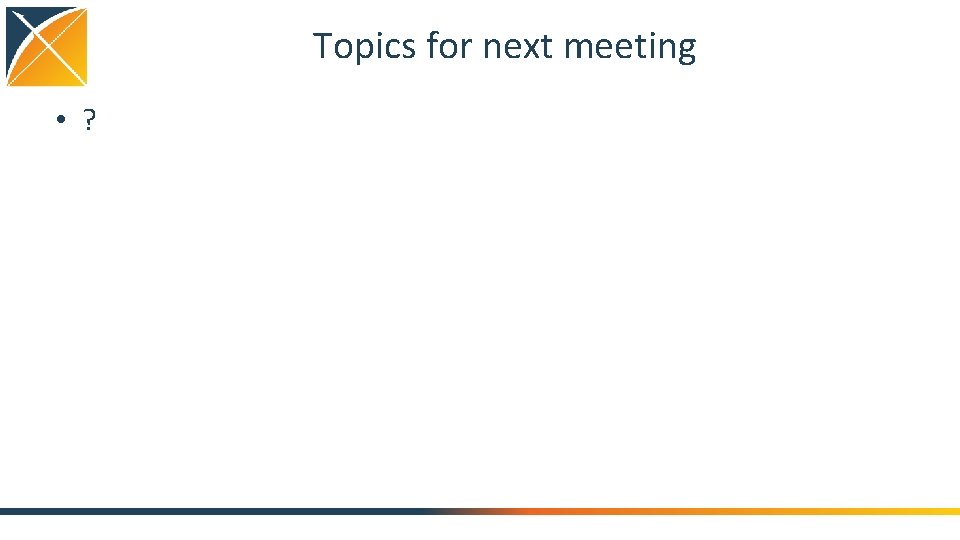 Topics for next meeting

• ?